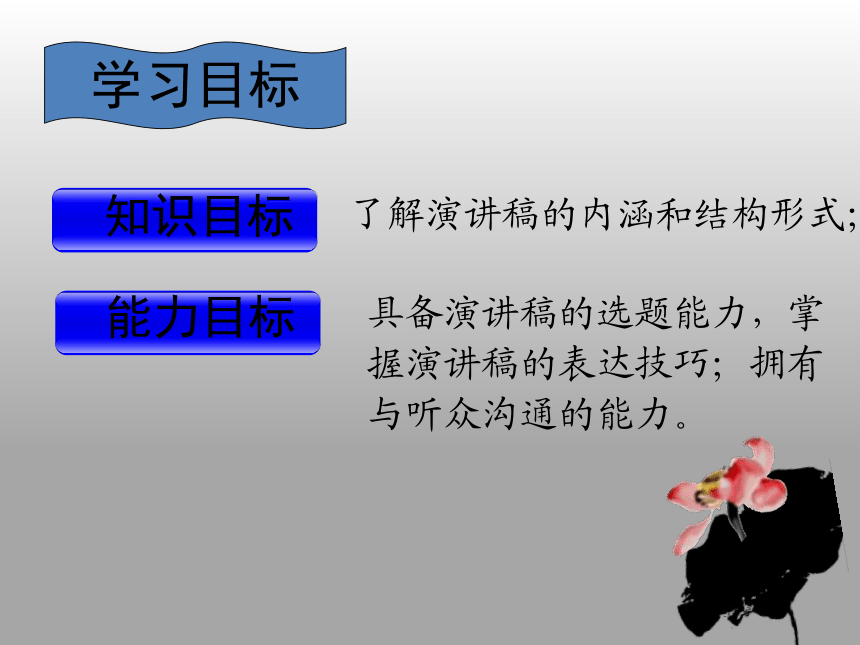 学习目标

知识目标

了解演讲稿的内涵和结构形式;

能力目标

具备演讲稿的选题能力，掌握演讲稿的表达技巧；拥有与听众沟通的能力。